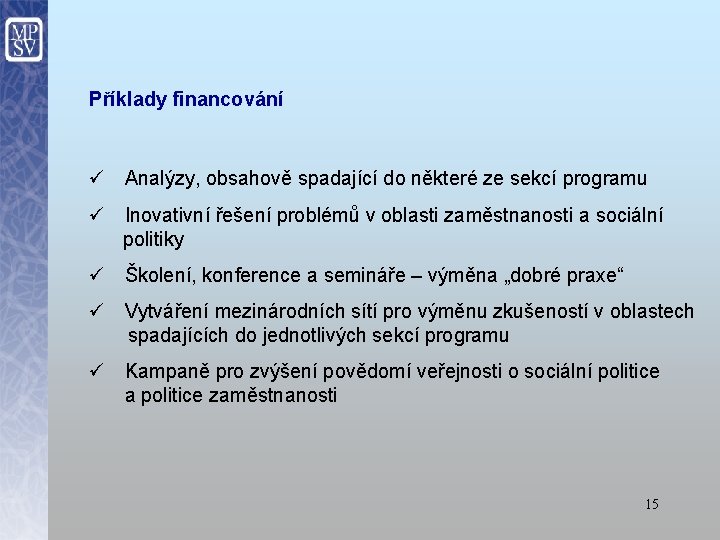 MP
SV

Příklady financování

✓ Analýzy, obsahově spadající do některé ze sekcí programu

✓ Inovativní řešení problémů v oblasti zaměstnanosti a sociální politiky

✓ Školení, konference a semináře – výměna „dobré praxe“

✓ Vytváření mezinárodních sítí pro výměnu zkušeností v oblastech spadajících do jednotlivých sekcí programu

✓ Kampaně pro zvýšení povědomí veřejnosti o sociální politice a politice zaměstnanosti

15